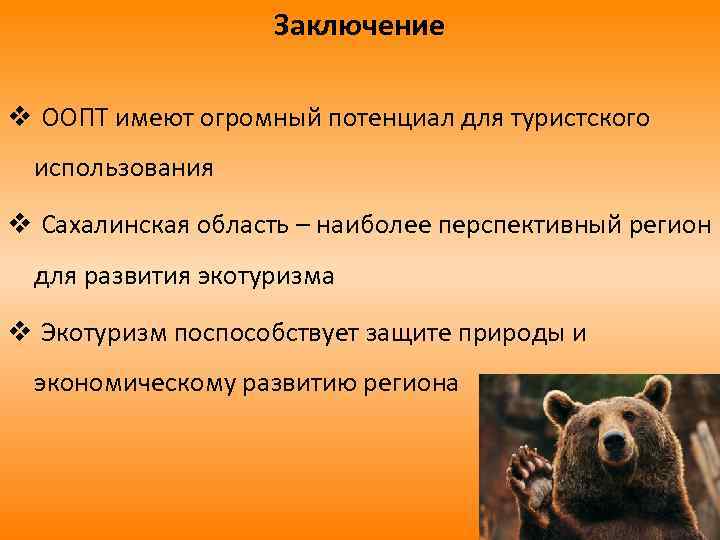 Заключение

❖ ООПТ имеют огромный потенциал для туристского использования

❖ Сахалинская область – наиболее перспективный регион для развития экотуризма

❖ Экотуризм поспособствует защите природы и экономическому развитию региона